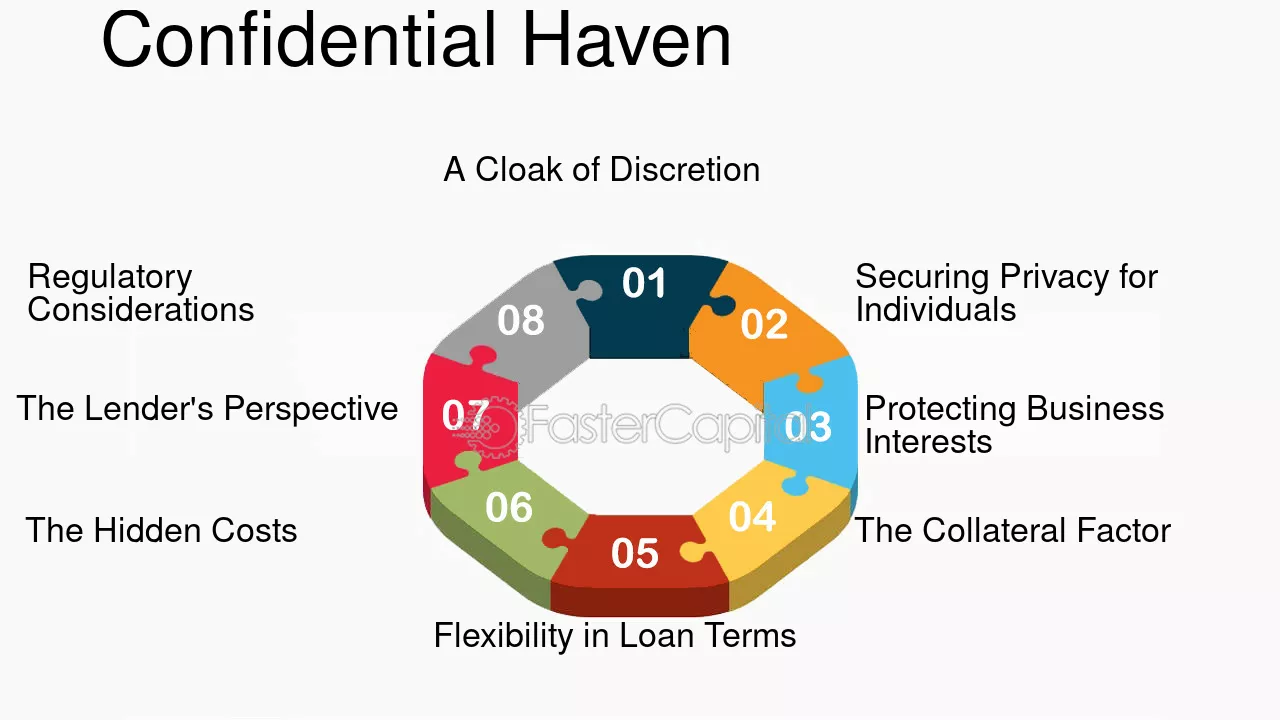 Confidential Haven

A Cloak of Discretion

01

Securing Privacy for Individuals

02

Protecting Business Interests

03

The Collateral Factor

04

Flexibility in Loan Terms

05

The Hidden Costs

06

The Lender's Perspective

07

Regulatory Considerations

08

FasterCapital